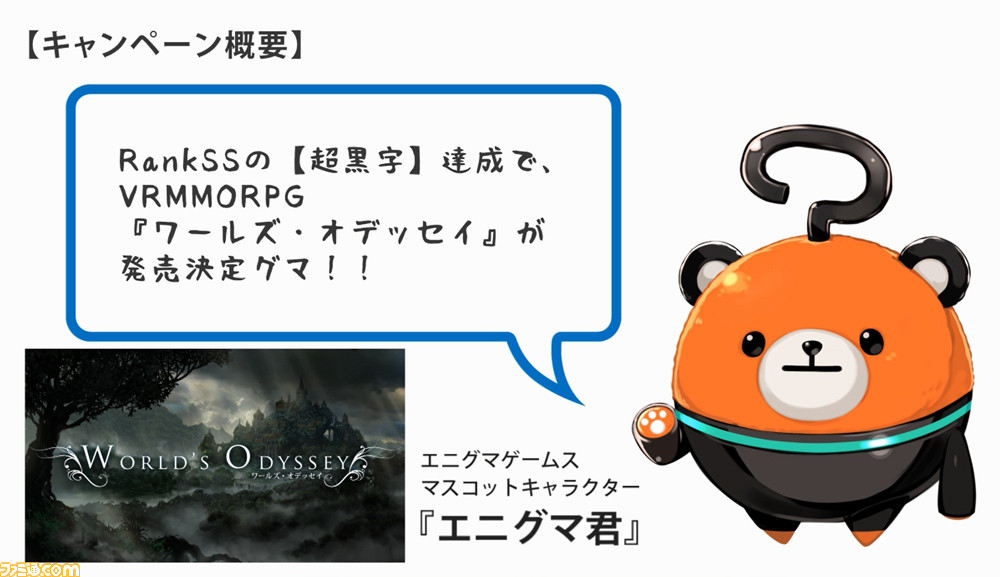 【キャンペーン概要】

RankSSの【超黒字】達成で、
VRMMORPG
『ワールズ・オデッセイ』が
発売決定グマ！！

WORLD'S ODYSSEY
ワールズ・オデッセイ

エニグマゲームス
マスコットキャラクター
『エニグマ君』

ファミ通.com